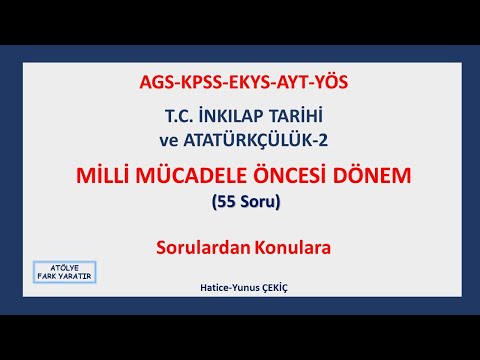 AGS-KPSS-EKYS-AYT-YÖS

T.C. İNKILAP TARİHİ
ve ATATÜRKÇÜLÜK-2

MİLLİ MÜCADELE ÖNCESİ DÖNEM
(55 Soru)

Sorulardan Konulara

ATÖLYE
FARK YARATIR

Hatice-Yunus ÇEKİÇ